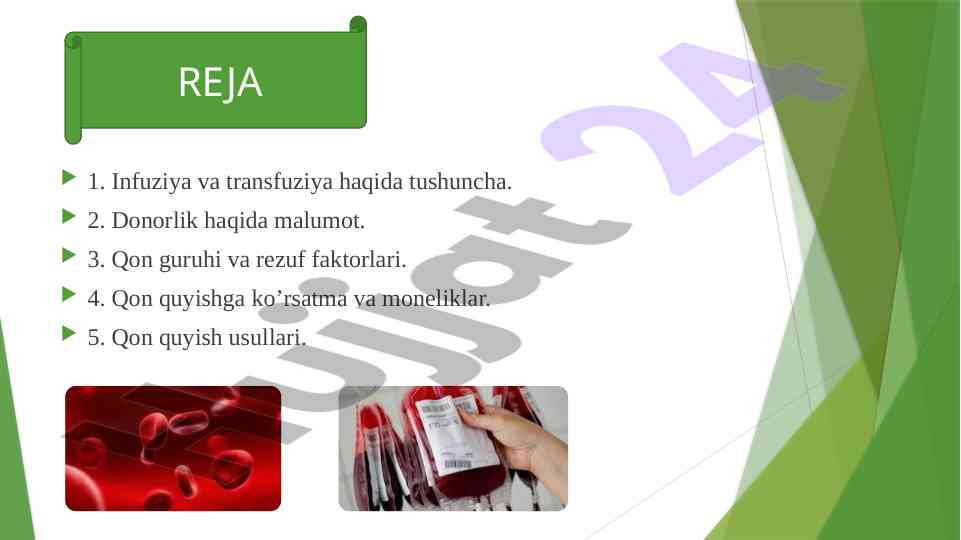 REJA

1. Infuziya va transfuziya haqida tushuncha.
2. Donorlik haqida malumot.
3. Qon guruhi va rezuf faktorlari.
4. Qon quyishga ko’rsatma va moneliklar.
5. Qon quyish usullari.

Hujjat 24